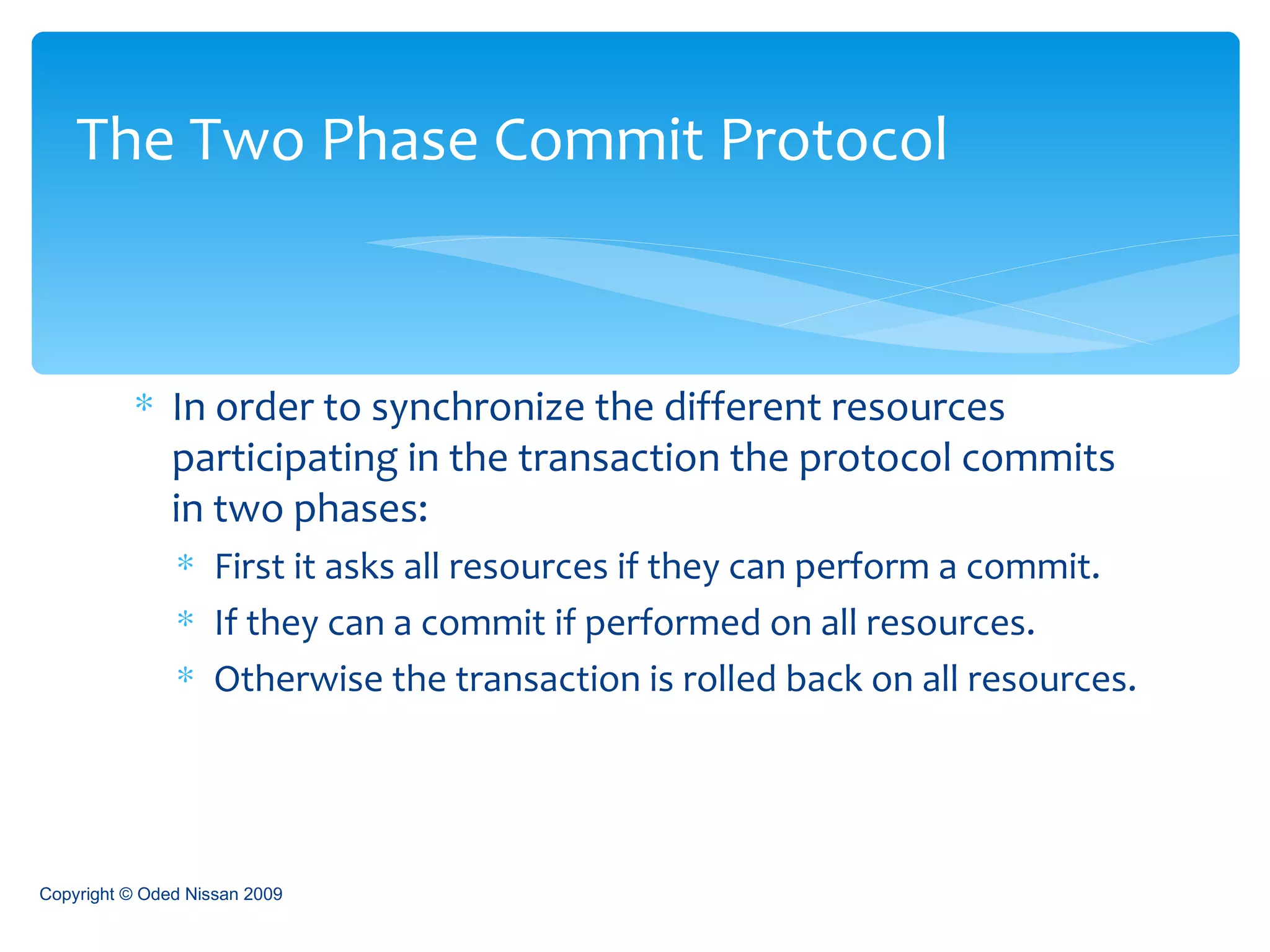 The Two Phase Commit Protocol

* In order to synchronize the different resources participating in the transaction the protocol commits in two phases:
  * First it asks all resources if they can perform a commit.
  * If they can a commit if performed on all resources.
  * Otherwise the transaction is rolled back on all resources.

Copyright © Oded Nissan 2009